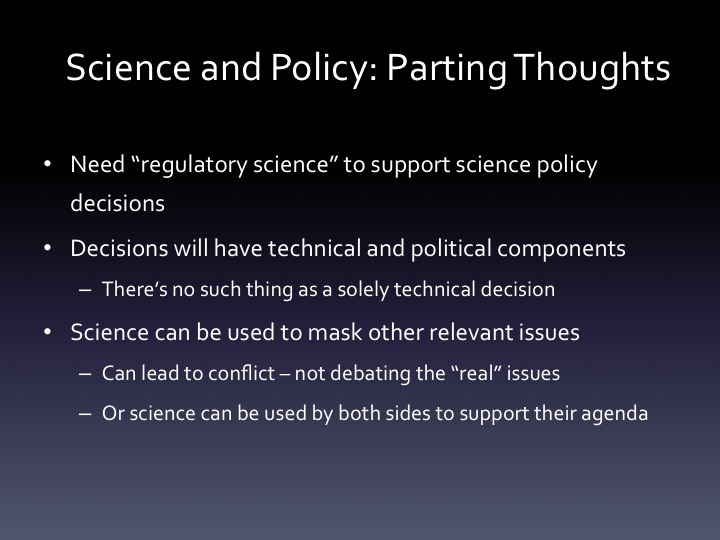 Science and Policy: Parting Thoughts

• Need “regulatory science” to support science policy decisions

• Decisions will have technical and political components

– There’s no such thing as a solely technical decision

• Science can be used to mask other relevant issues

– Can lead to conflict – not debating the “real” issues

– Or science can be used by both sides to support their agenda